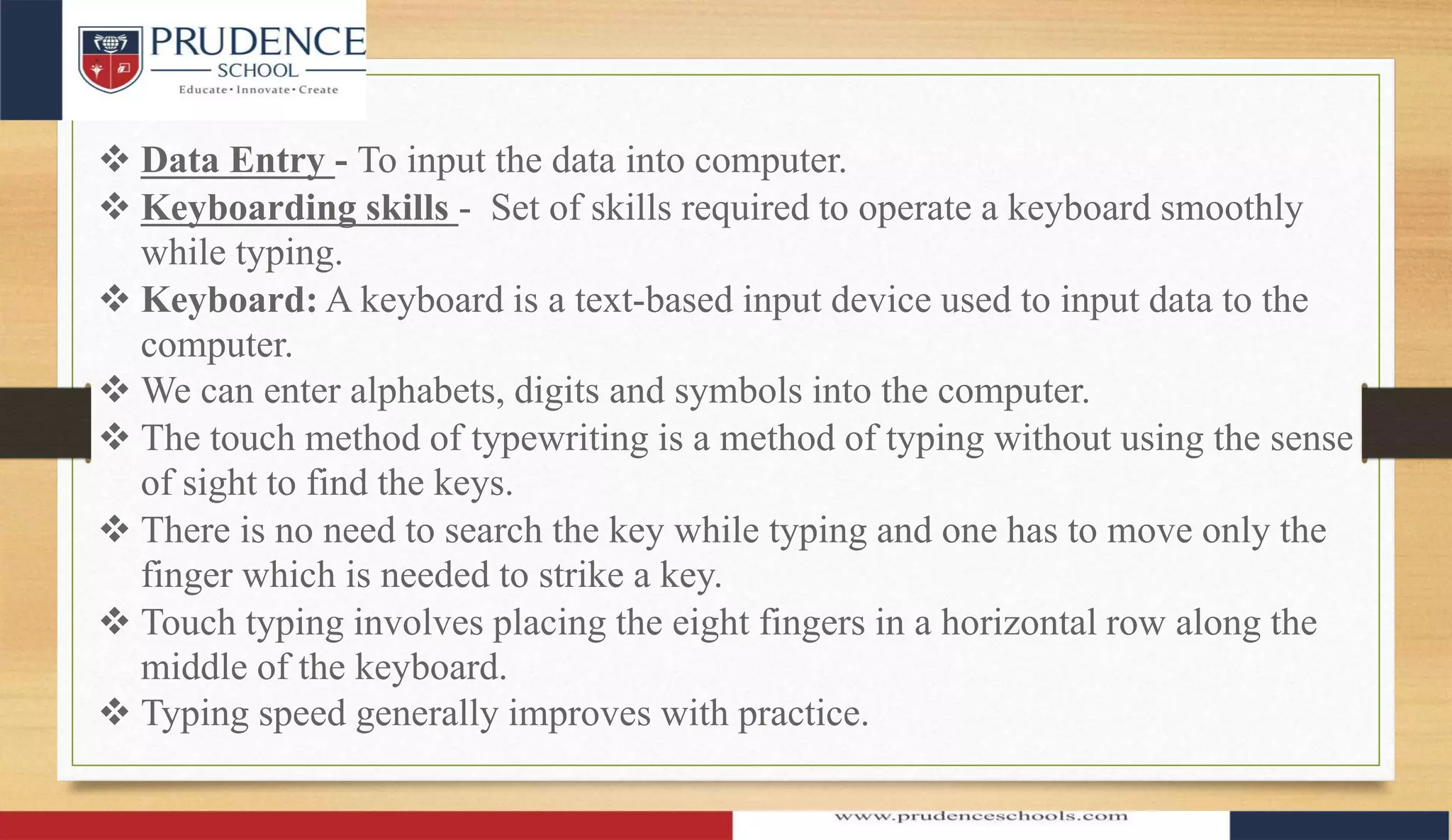 PRUDENCE
SCHOOL
Educate • Innovate • Create

❖ Data Entry - To input the data into computer.
❖ Keyboarding skills - Set of skills required to operate a keyboard smoothly while typing.
❖ Keyboard: A keyboard is a text-based input device used to input data to the computer.
❖ We can enter alphabets, digits and symbols into the computer.
❖ The touch method of typewriting is a method of typing without using the sense of sight to find the keys.
❖ There is no need to search the key while typing and one has to move only the finger which is needed to strike a key.
❖ Touch typing involves placing the eight fingers in a horizontal row along the middle of the keyboard.
❖ Typing speed generally improves with practice.

www.prudenceschools.com